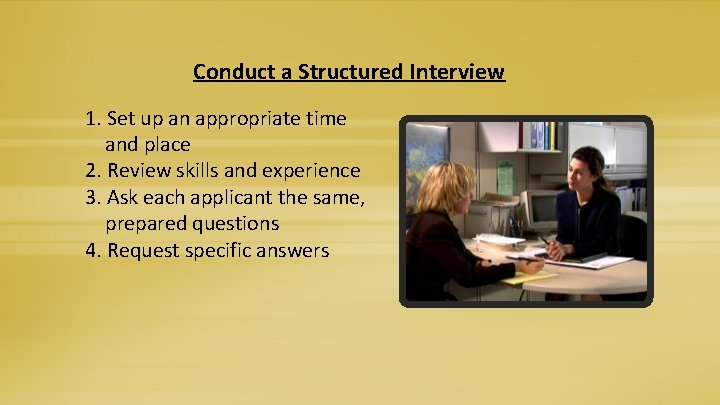 Conduct a Structured Interview

1. Set up an appropriate time and place
2. Review skills and experience
3. Ask each applicant the same, prepared questions
4. Request specific answers